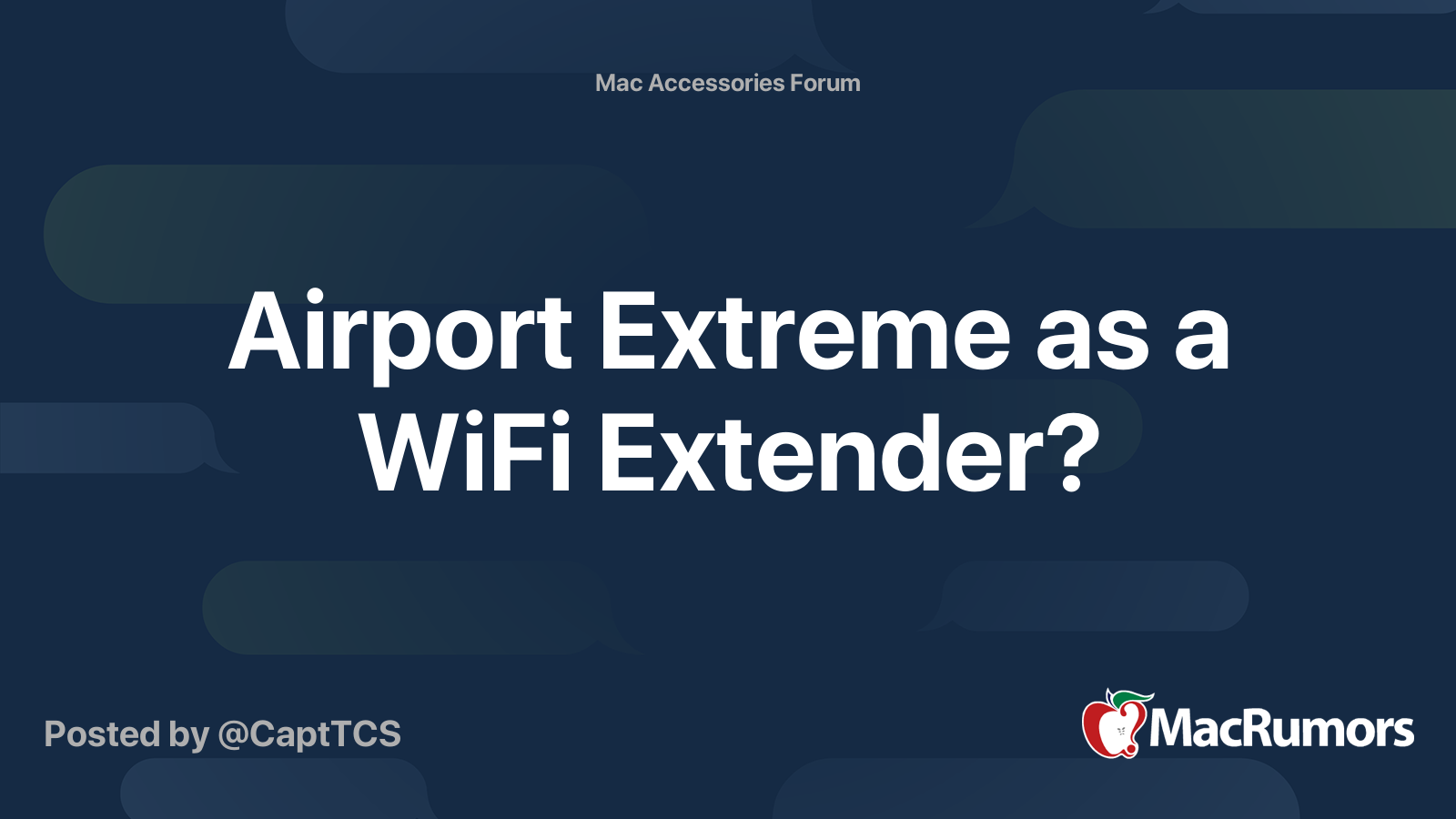 Mac Accessories Forum

Airport Extreme as a WiFi Extender?

Posted by @CaptTCS

MacRumors